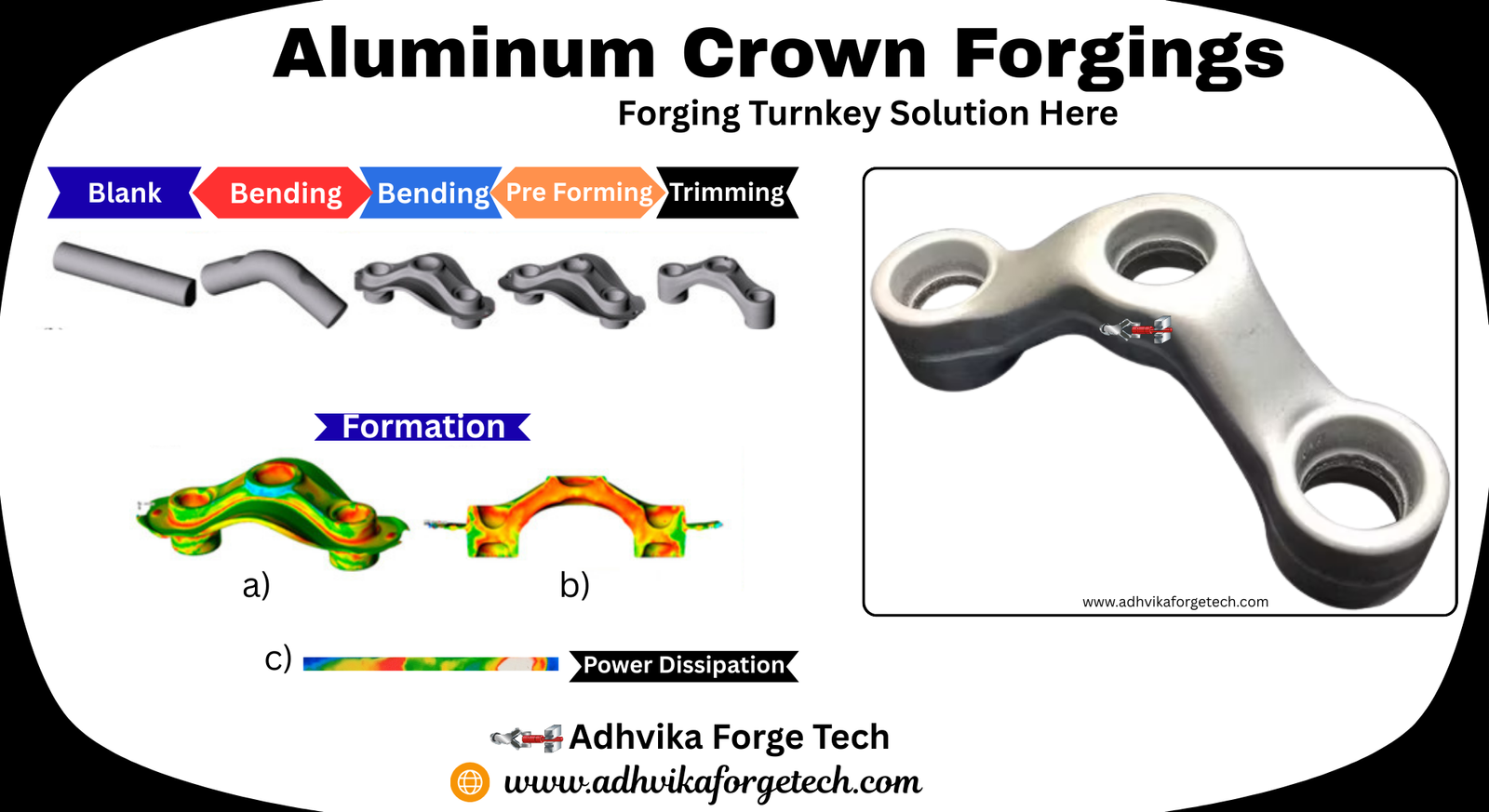 Aluminum Crown Forgings
Forging Turnkey Solution Here

Blank
Bending
Bending
Pre Forming
Trimming

Formation

a)
b)
c)

Power Dissipation

www.adhvikaforgetech.com

Adhvika Forge Tech
www.adhvikaforgetech.com